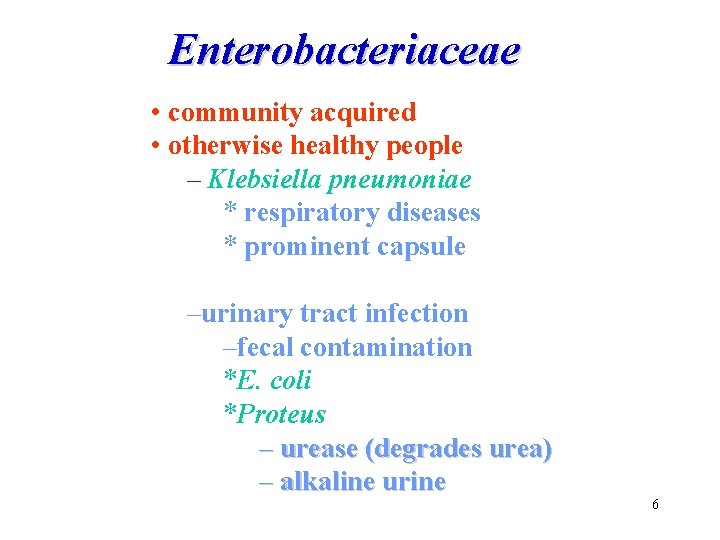 Enterobacteriaceae

• community acquired
• otherwise healthy people
– Klebsiella pneumoniae
* respiratory diseases
* prominent capsule

–urinary tract infection
–fecal contamination
*E. coli
*Proteus
– urease (degrades urea)
– alkaline urine

6